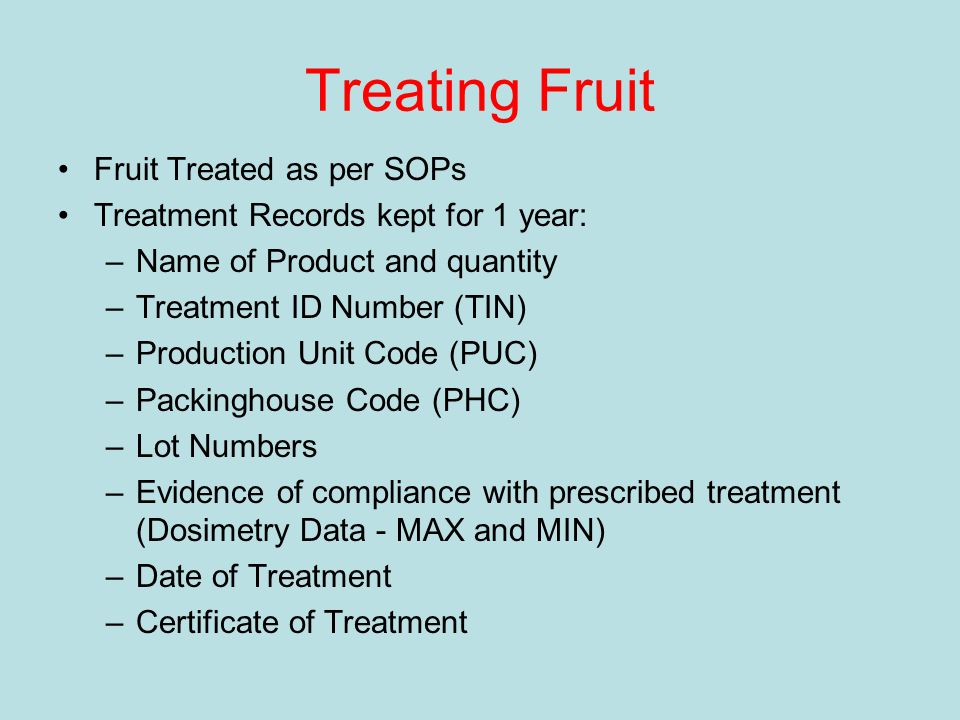 Treating Fruit

• Fruit Treated as per SOPs
• Treatment Records kept for 1 year:
  – Name of Product and quantity
  – Treatment ID Number (TIN)
  – Production Unit Code (PUC)
  – Packinghouse Code (PHC)
  – Lot Numbers
  – Evidence of compliance with prescribed treatment (Dosimetry Data - MAX and MIN)
  – Date of Treatment
  – Certificate of Treatment